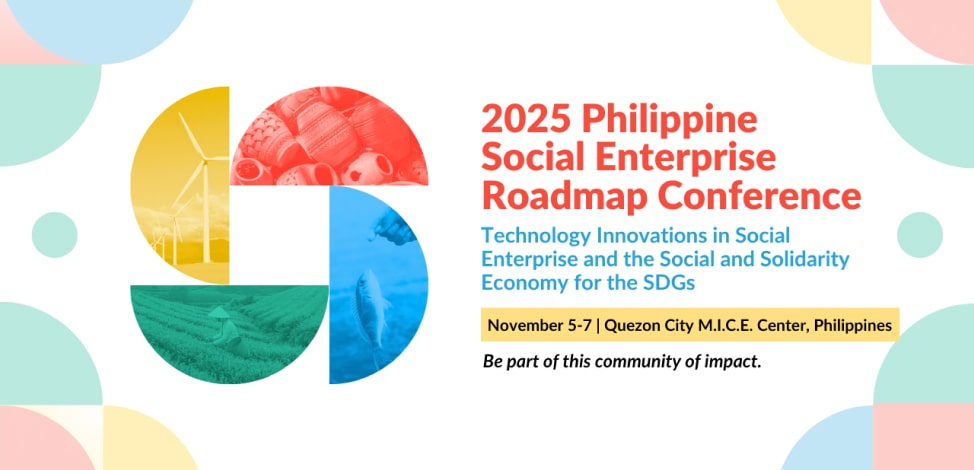 2025 Philippine Social Enterprise Roadmap Conference

Technology Innovations in Social Enterprise and the Social and Solidarity Economy for the SDGs

November 5-7 | Quezon City M.I.C.E. Center, Philippines

Be part of this community of impact.